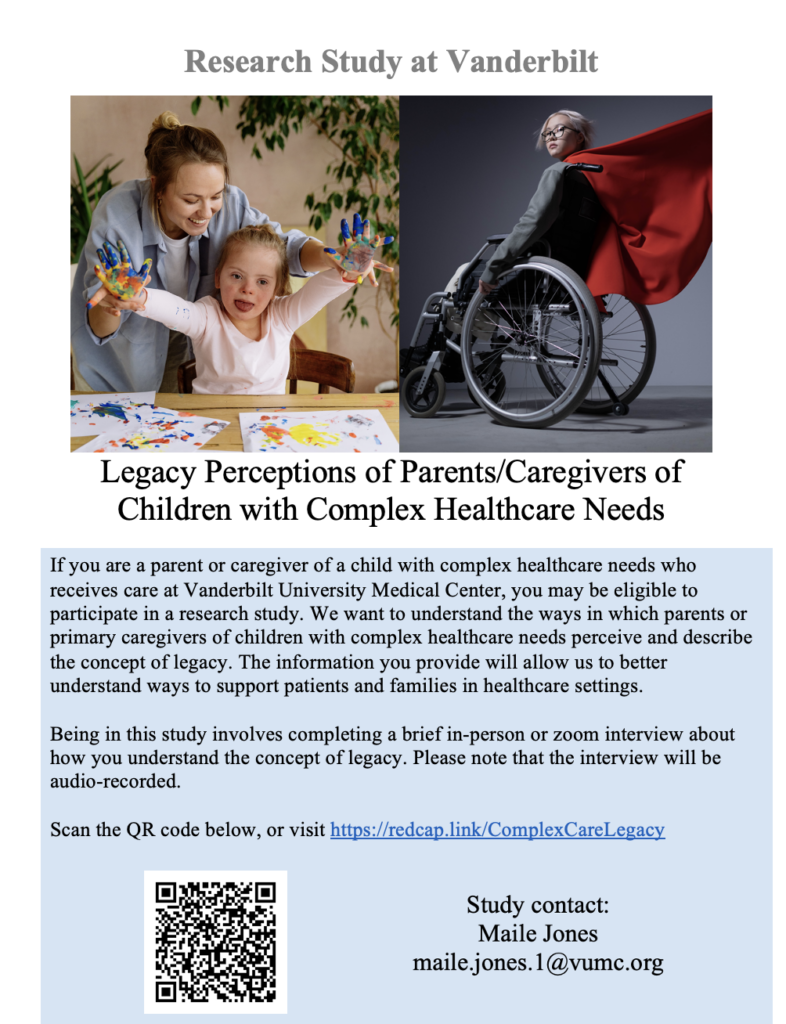 Research Study at Vanderbilt

Legacy Perceptions of Parents/Caregivers of Children with Complex Healthcare Needs

If you are a parent or caregiver of a child with complex healthcare needs who receives care at Vanderbilt University Medical Center, you may be eligible to participate in a research study. We want to understand the ways in which parents or primary caregivers of children with complex healthcare needs perceive and describe the concept of legacy. The information you provide will allow us to better understand ways to support patients and families in healthcare settings.

Being in this study involves completing a brief in-person or zoom interview about how you understand the concept of legacy. Please note that the interview will be audio-recorded.

Scan the QR code below, or visit https://redcap.link/ComplexCareLegacy

Study contact:
Maile Jones
maile.jones.1@vumc.org